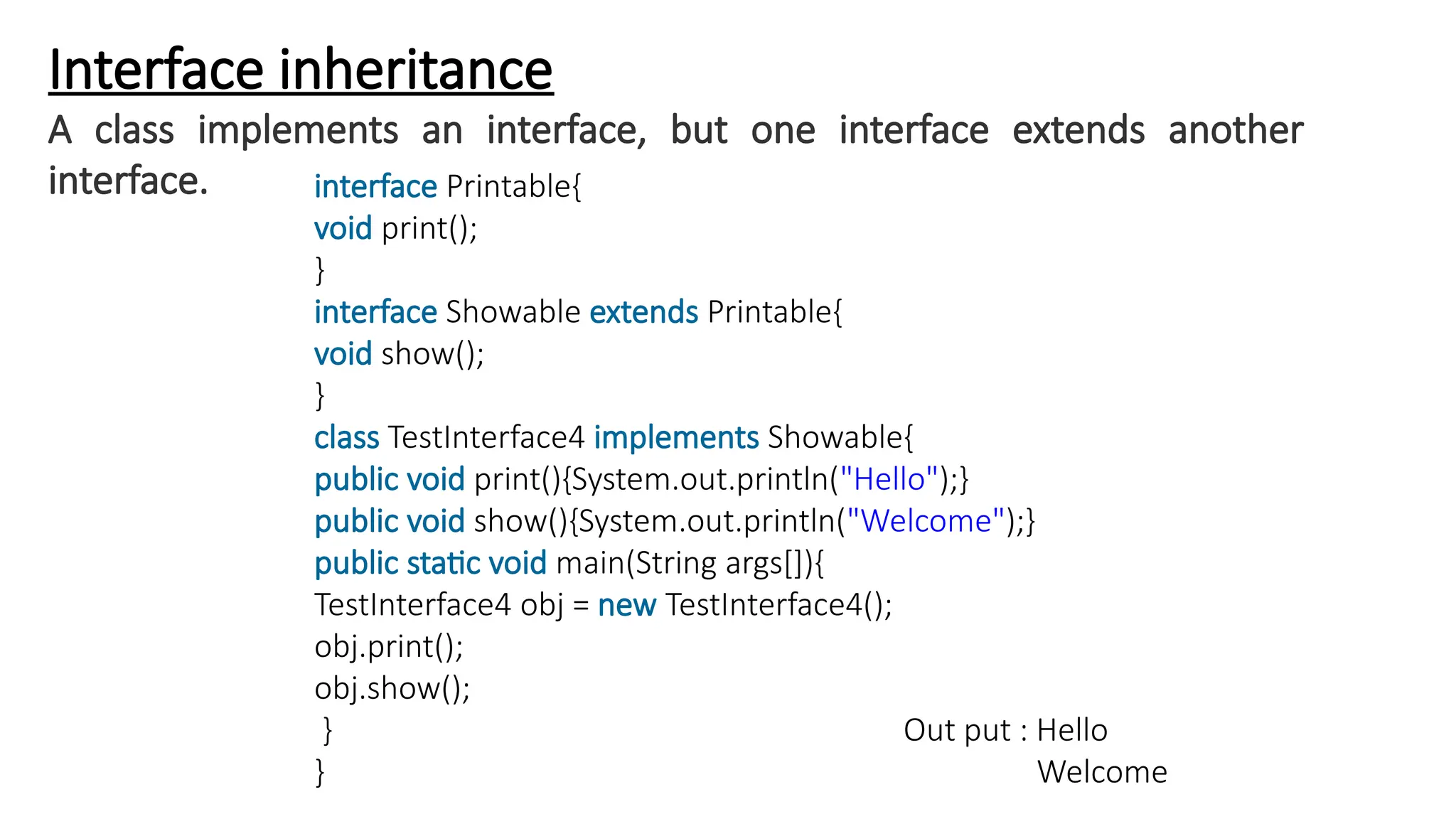 Interface inheritance

A class implements an interface, but one interface extends another interface.

interface Printable{
void print();
}
interface Showable extends Printable{
void show();
}
class TestInterface4 implements Showable{
public void print(){System.out.println("Hello");}
public void show(){System.out.println("Welcome");}
public static void main(String args[]){
TestInterface4 obj = new TestInterface4();
obj.print();
obj.show();
}
}

Out put : Hello
Welcome